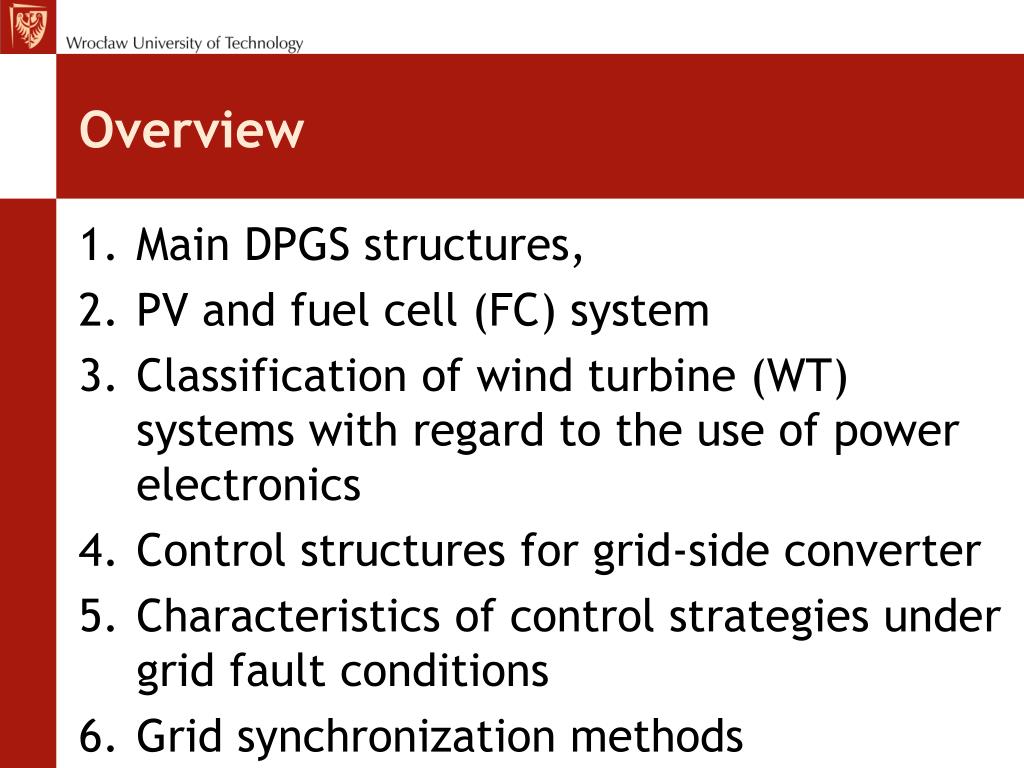 Wrocław University of Technology

Overview

1. Main DPGS structures,
2. PV and fuel cell (FC) system
3. Classification of wind turbine (WT) systems with regard to the use of power electronics
4. Control structures for grid-side converter
5. Characteristics of control strategies under grid fault conditions
6. Grid synchronization methods